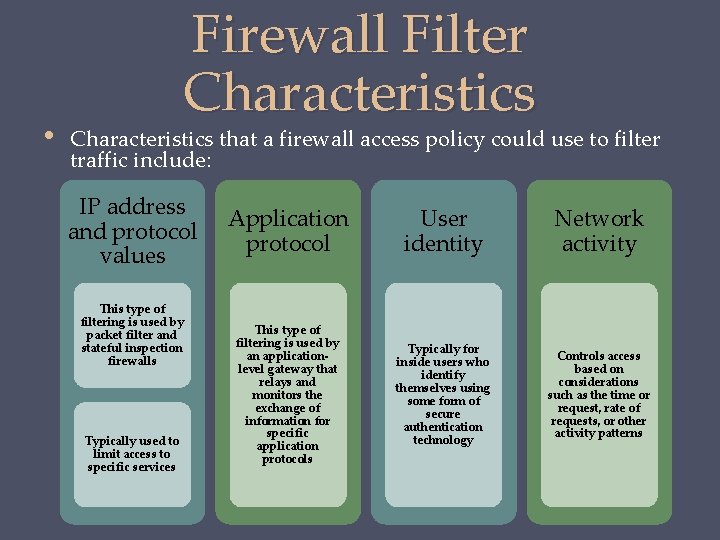 Firewall Filter Characteristics

• Characteristics that a firewall access policy could use to filter traffic include:

IP address and protocol values

This type of filtering is used by packet filter and stateful inspection firewalls

Typically used to limit access to specific services

Application protocol

This type of filtering is used by an application-level gateway that relays and monitors the exchange of information for specific application protocols

User identity

Typically for inside users who identify themselves using some form of secure authentication technology

Network activity

Controls access based on considerations such as the time or request, rate of requests, or other activity patterns